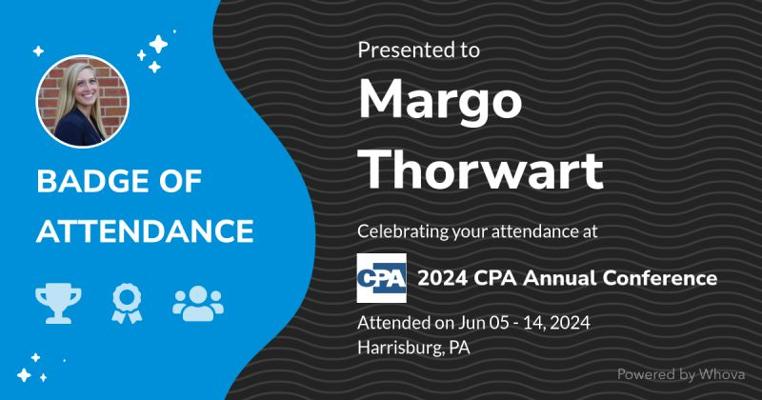 BADGE OF ATTENDANCE

Presented to

Margo Thorwart

Celebrating your attendance at

CPA

2024 CPA Annual Conference

Attended on Jun 05 - 14, 2024
Harrisburg, PA

Powered by Whova